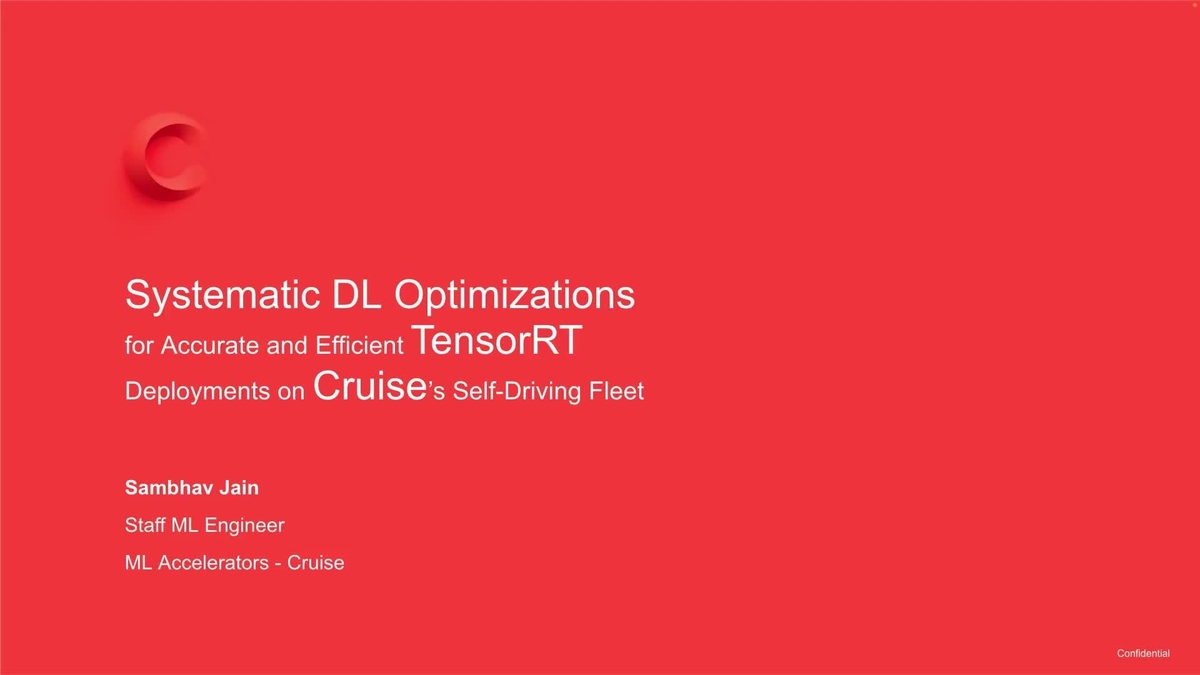 Systematic DL Optimizations
for Accurate and Efficient TensorRT
Deployments on Cruise's Self-Driving Fleet

Sambhav Jain

Staff ML Engineer

ML Accelerators - Cruise

Confidential